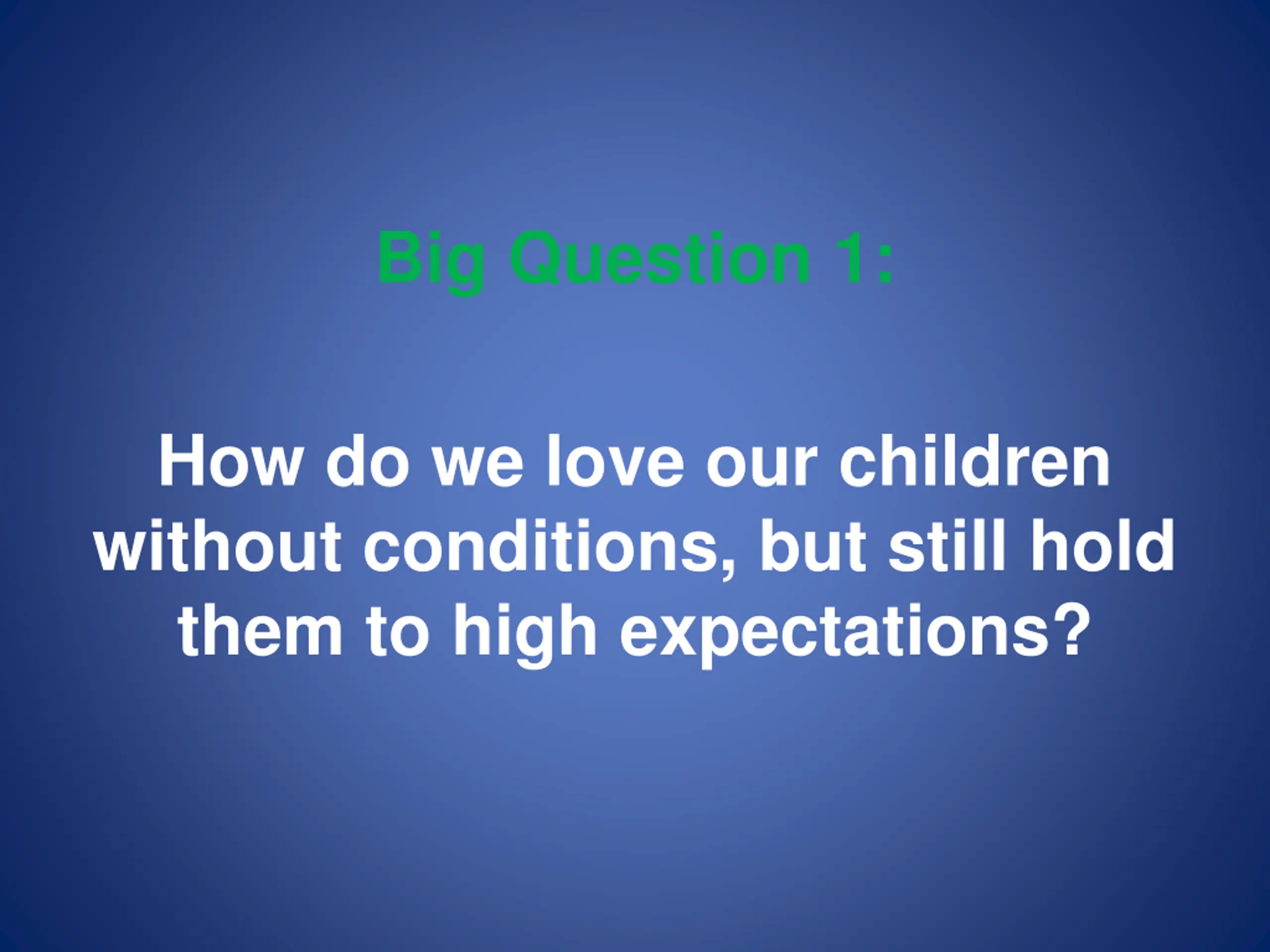 Big Question 1:

How do we love our children without conditions, but still hold them to high expectations?